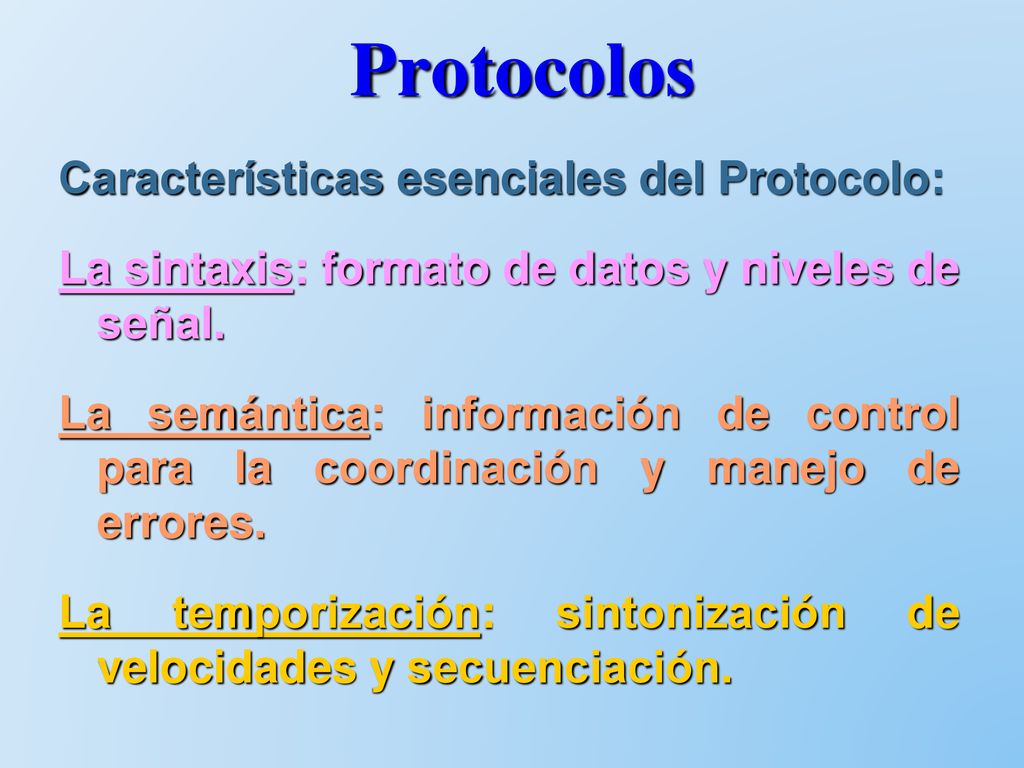 Protocolos

Características esenciales del Protocolo:

La sintaxis: formato de datos y niveles de señal.

La semántica: información de control para la coordinación y manejo de errores.

La temporización: sintonización de velocidades y secuenciación.